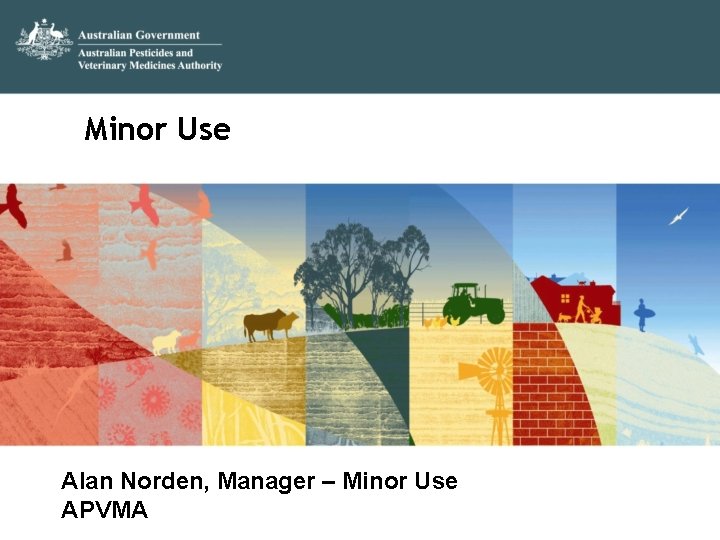 Australian Government
Australian Pesticides and Veterinary Medicines Authority

Minor Use

Alan Norden, Manager – Minor Use
APVMA